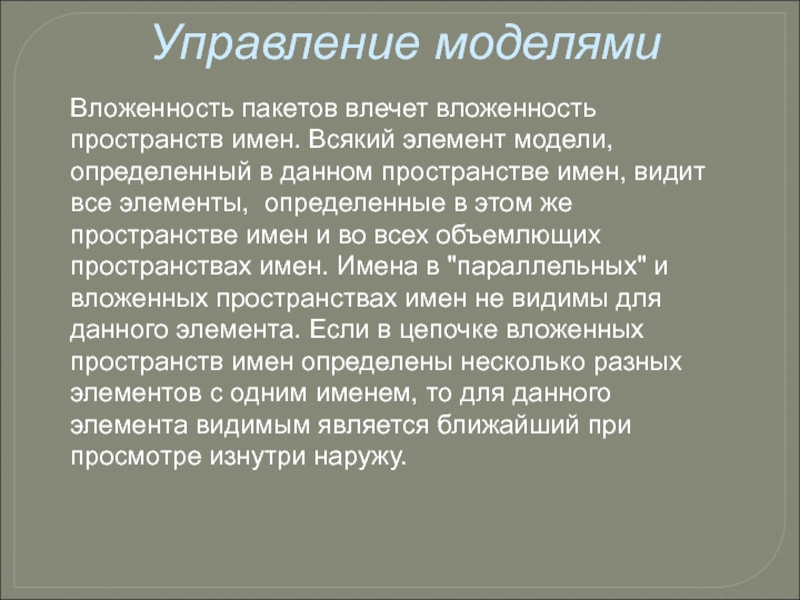 Управление моделями

Вложенность пакетов влечет вложенность пространств имен. Всякий элемент модели, определенный в данном пространстве имен, видит все элементы, определенные в этом же пространстве имен и во всех объемлющих пространствах имен. Имена в "параллельных" и вложенных пространствах имен не видимы для данного элемента. Если в цепочке вложенных пространств имен определены несколько разных элементов с одним именем, то для данного элемента видимым является ближайший при просмотре изнутри наружу.